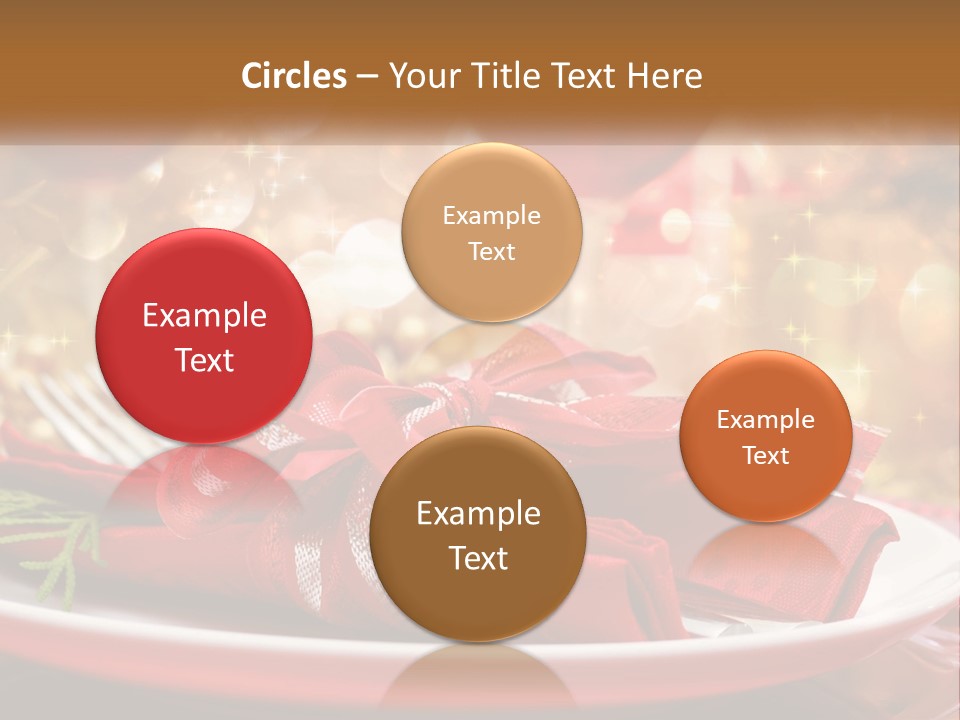 Circles – Your Title Text Here

Example Text

Example Text

Example Text

Example Text